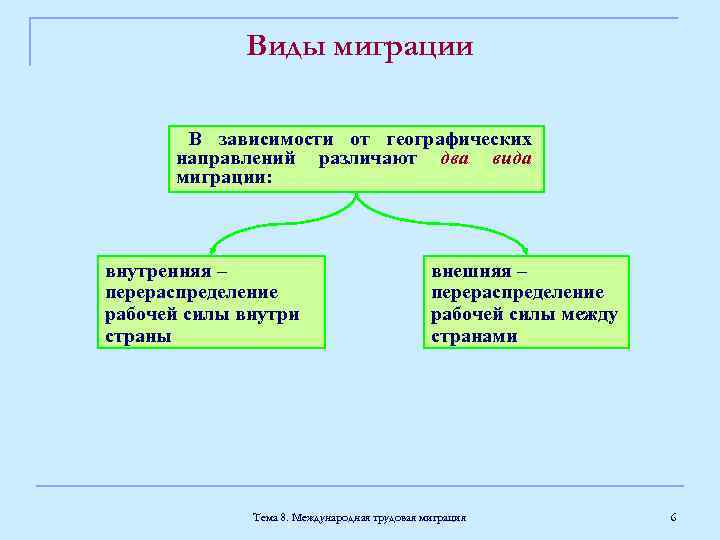 Виды миграции

В зависимости от географических направлений различают два вида миграции:

внутренняя – перераспределение рабочей силы внутри страны

внешняя – перераспределение рабочей силы между странами

Тема 8. Международная трудовая миграция

6